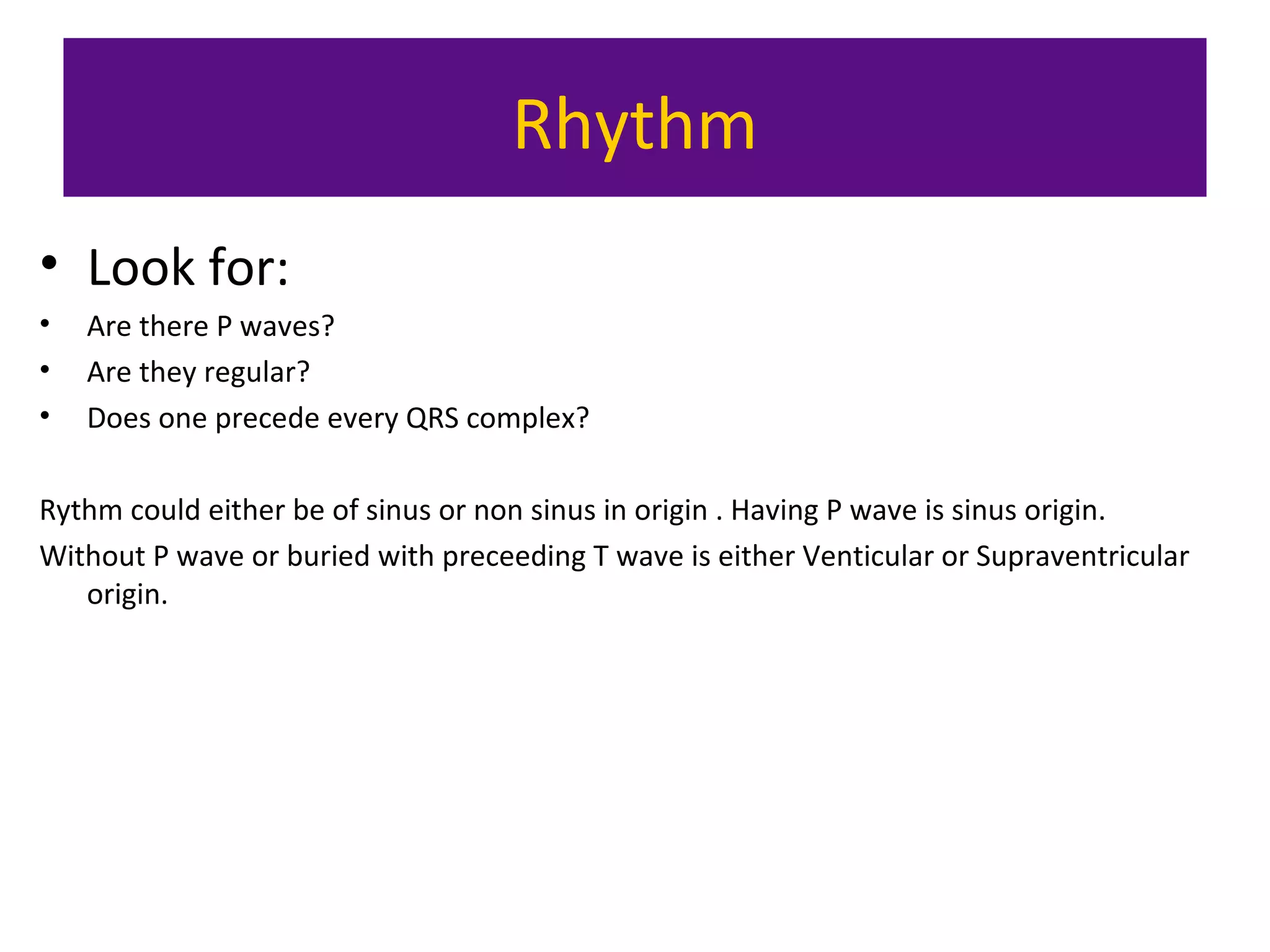 Rhythm

• Look for:
• Are there P waves?
• Are they regular?
• Does one precede every QRS complex?

Rythm could either be of sinus or non sinus in origin . Having P wave is sinus origin.

Without P wave or buried with preceeding T wave is either Venticular or Supraventricular origin.